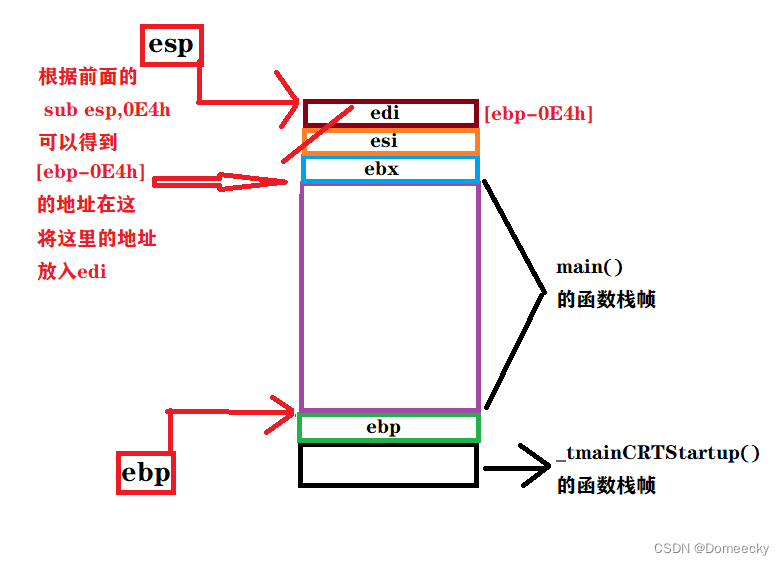 esp

根据前面的
sub esp,0E4h
可以得到
[ebp-0E4h]
的地址在这
将这里的地址
放入edi

edi
[ebp-0E4h]
esi
ebx

main()
的函数栈帧

ebp
ebp

_tmainCRTStartup()
的函数栈帧

CSDN @Domeecky